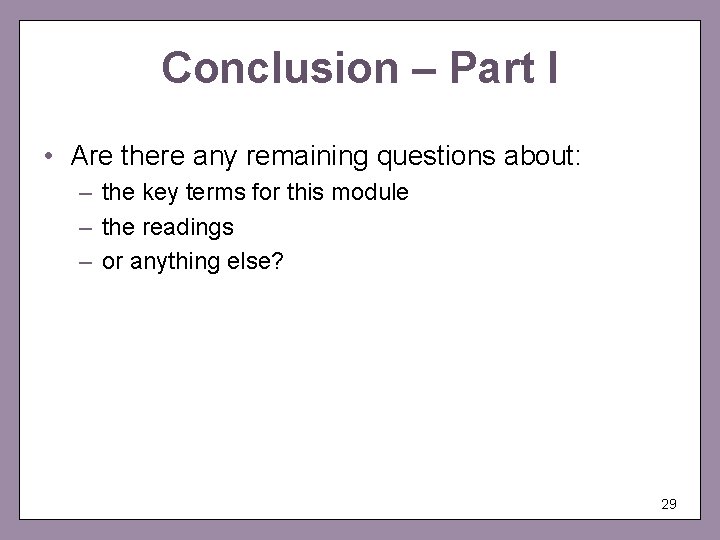 Conclusion – Part I

• Are there any remaining questions about:
  – the key terms for this module
  – the readings
  – or anything else?

29